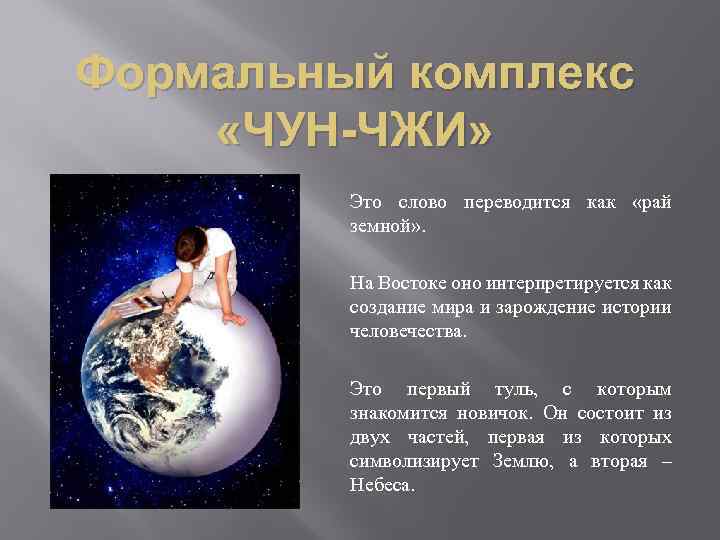 Формальный комплекс «ЧУН-ЧЖИ»

Это слово переводится как «рай земной».

На Востоке оно интерпретируется как создание мира и зарождение истории человечества.

Это первый туль, с которым знакомится новичок. Он состоит из двух частей, первая из которых символизирует Землю, а вторая – Небеса.